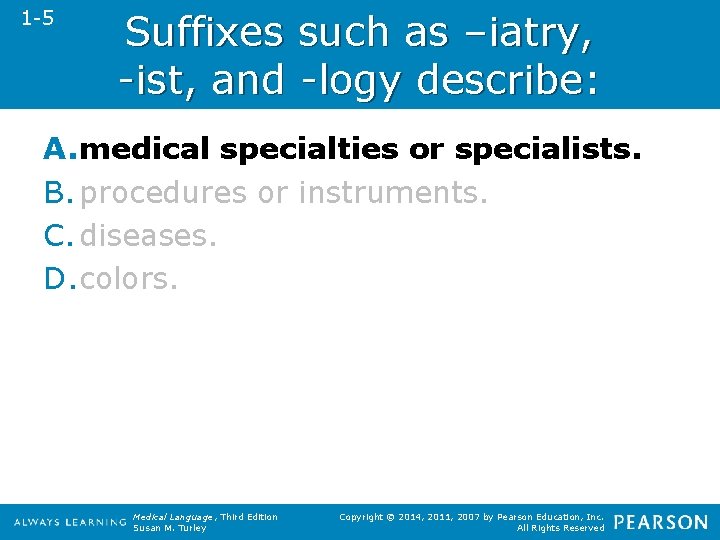 1-5

Suffixes such as –iatry, -ist, and -logy describe:

A. medical specialties or specialists.
B. procedures or instruments.
C. diseases.
D. colors.

ALWAYS LEARNING

Medical Language, Third Edition
Susan M. Turley

Copyright © 2014, 2011, 2007 by Pearson Education, Inc.
All Rights Reserved

PEARSON